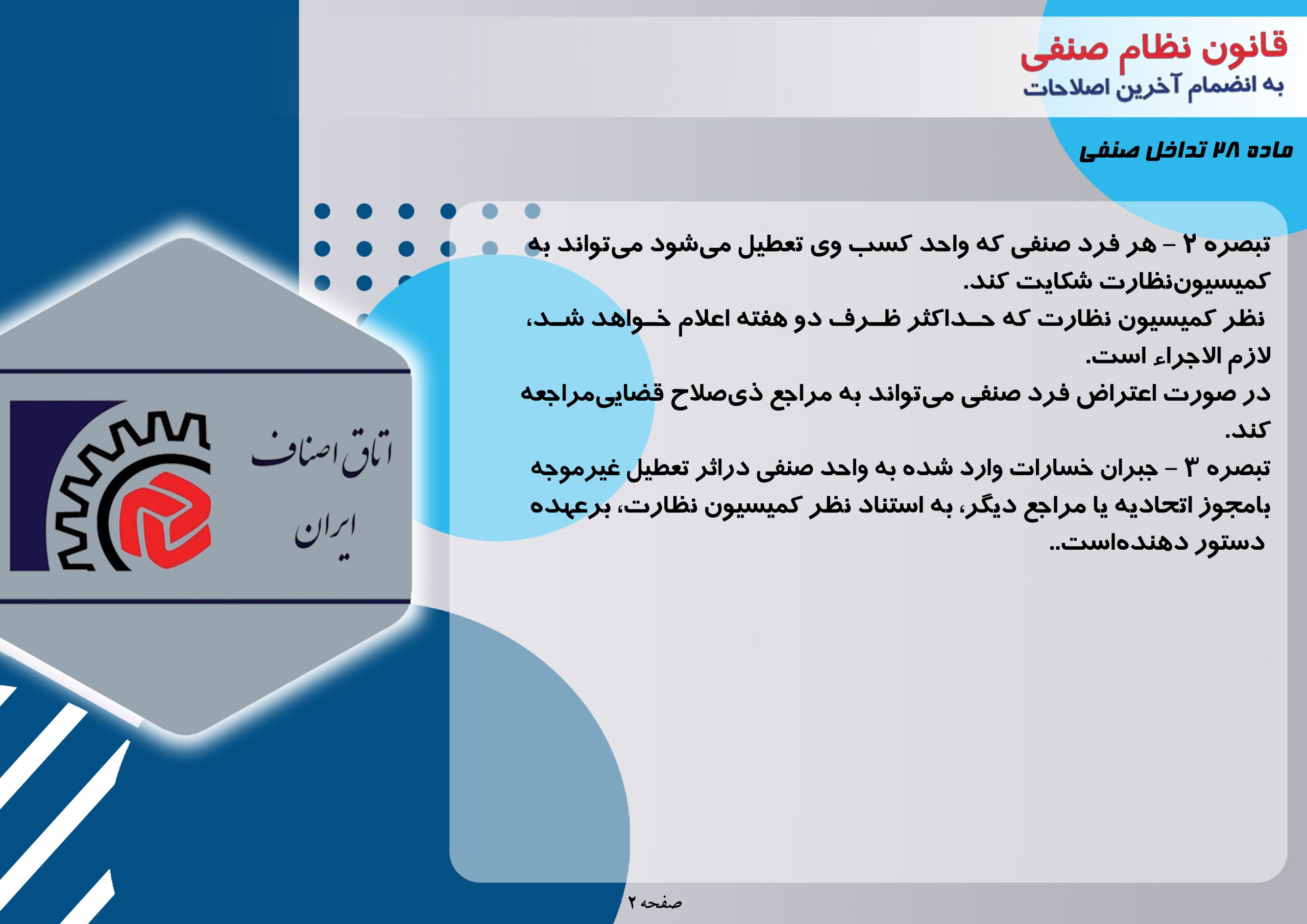 قانون نظام صنفی
به انضمام آخرین اصلاحات

ماده ۲۸ تداخل صنفی

تبصره ۲ – هر فرد صنفی که واحد کسب وی تعطیل می‌شود می‌تواند به کمیسیون‌نظارت شکایت کند.
نظر کمیسیون نظارت که حداکثر ظرف دو هفته اعلام خواهد شد، لازم الاجراء است.
در صورت اعتراض فرد صنفی می‌تواند به مراجع ذی‌صلاح قضایی‌مراجعه کند.
تبصره ۳ – جبران خسارات وارد شده به واحد صنفی دراثر تعطیل غیرموجه بامجوز اتحادیه یا مراجع دیگر، به استناد نظر کمیسیون نظارت، برعهده دستور دهنده‌است..

اتاق اصناف
ایران

صفحه ۲